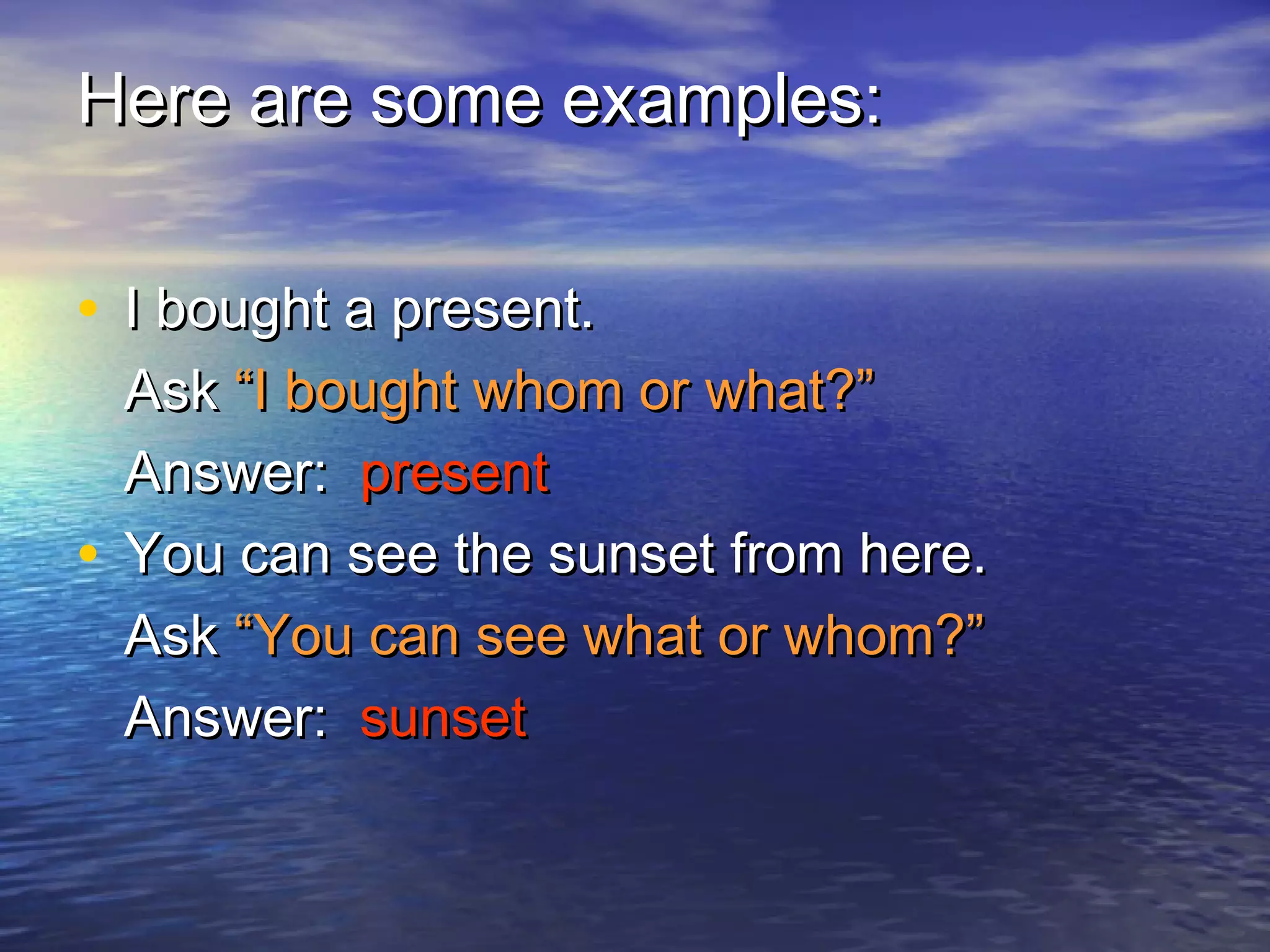 Here are some examples:

• I bought a present.
Ask “I bought whom or what?”
Answer: present

• You can see the sunset from here.
Ask “You can see what or whom?”
Answer: sunset